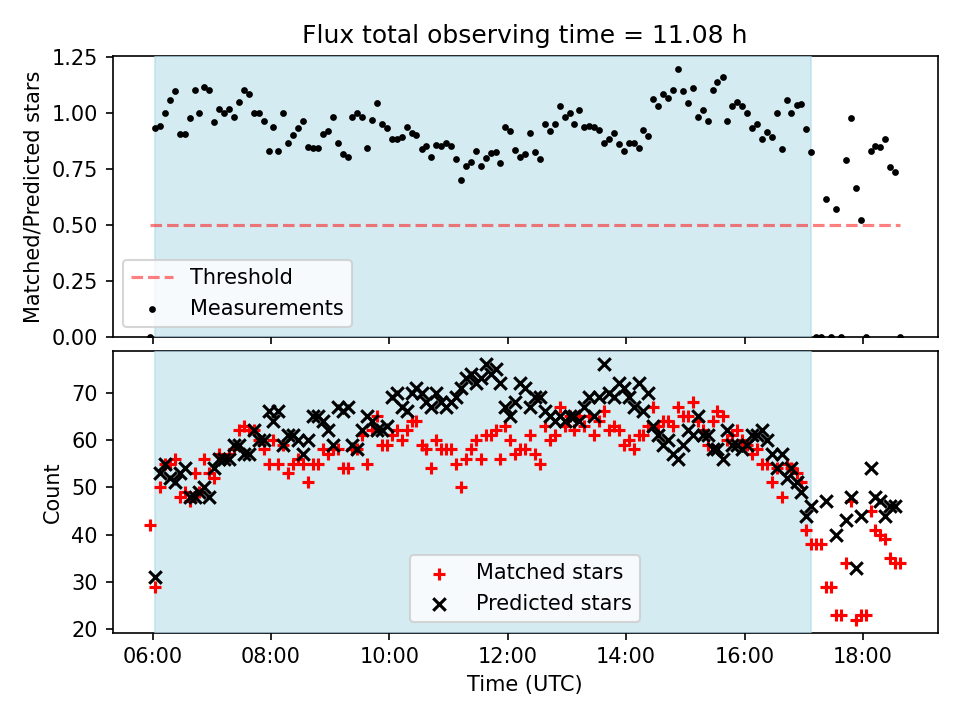 Flux total observing time = 11.08 h

Matched/Predicted stars

1.25
1.00
0.75
0.50
0.25
0.00

Threshold
Measurements

Count

70
60
50
40
30
20

Matched stars
Predicted stars

06:00
08:00
10:00
12:00
14:00
16:00
18:00

Time (UTC)